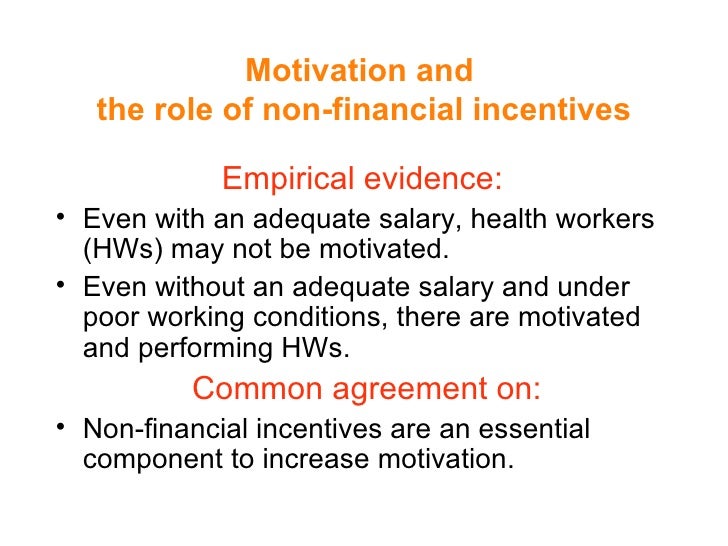 Motivation and
the role of non-financial incentives

Empirical evidence:

• Even with an adequate salary, health workers (HWs) may not be motivated.

• Even without an adequate salary and under poor working conditions, there are motivated and performing HWs.

Common agreement on:

• Non-financial incentives are an essential component to increase motivation.